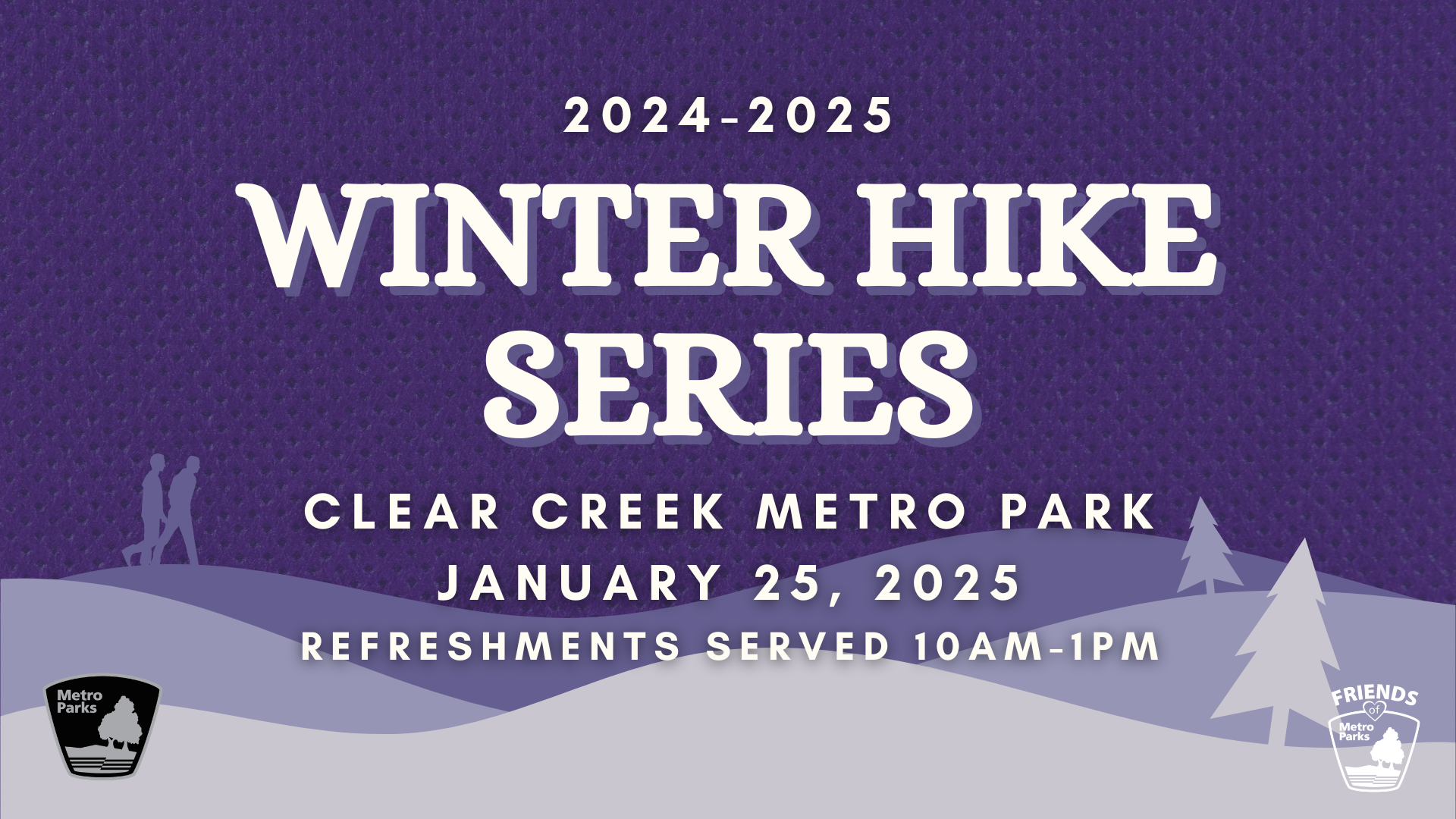 2024-2025

WINTER HIKE SERIES

CLEAR CREEK METRO PARK
JANUARY 25, 2025
REFRESHMENTS SERVED 10AM-1PM

Metro Parks

FRIENDS of Metro Parks